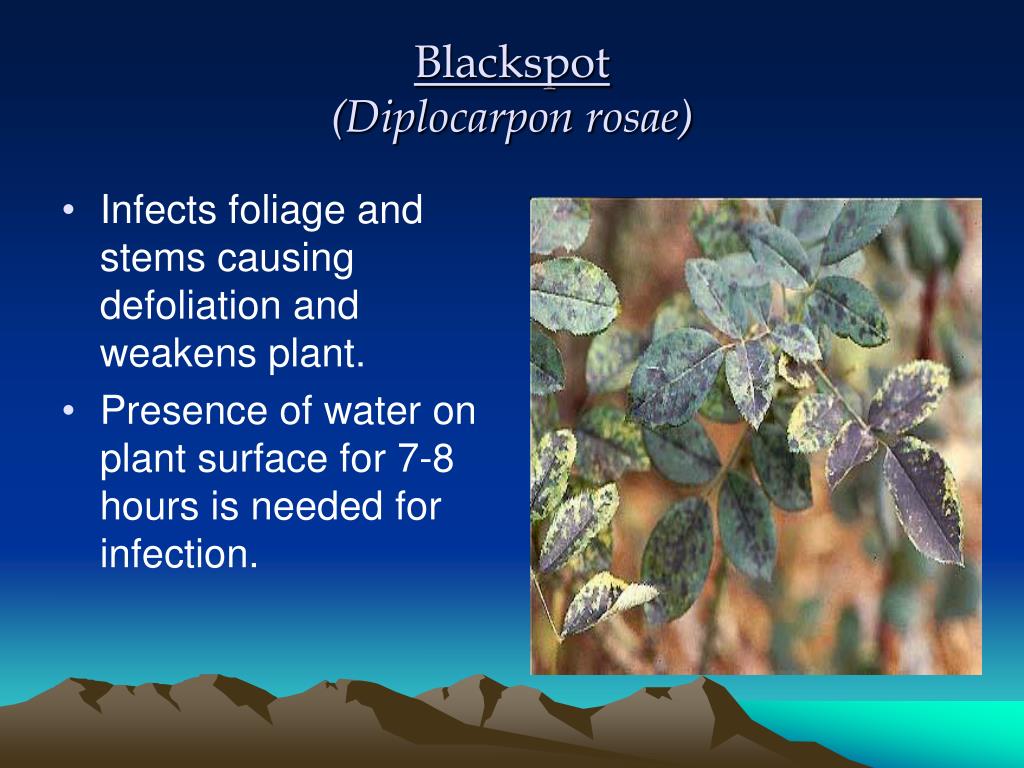 Blackspot
(Diplocarpon rosae)

• Infects foliage and stems causing defoliation and weakens plant.
• Presence of water on plant surface for 7-8 hours is needed for infection.